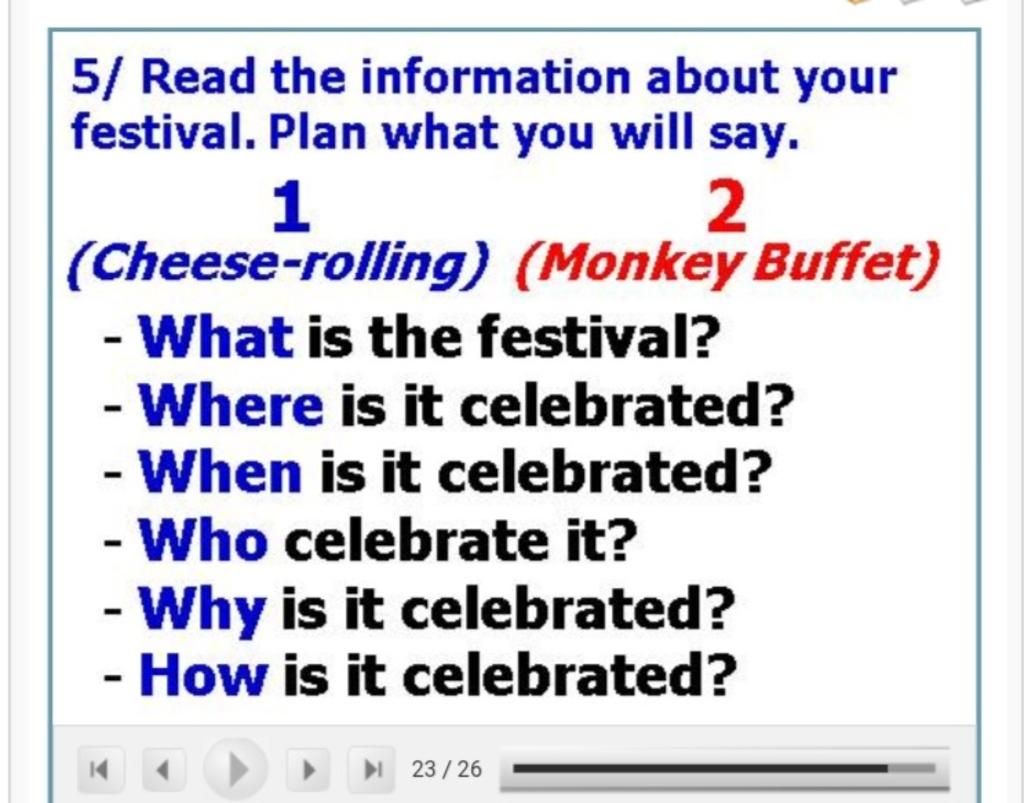 5/ Read the information about your festival. Plan what you will say.

1 (Cheese-rolling)

2 (Monkey Buffet)

- What is the festival?
- Where is it celebrated?
- When is it celebrated?
- Who celebrate it?
- Why is it celebrated?
- How is it celebrated?

23 / 26